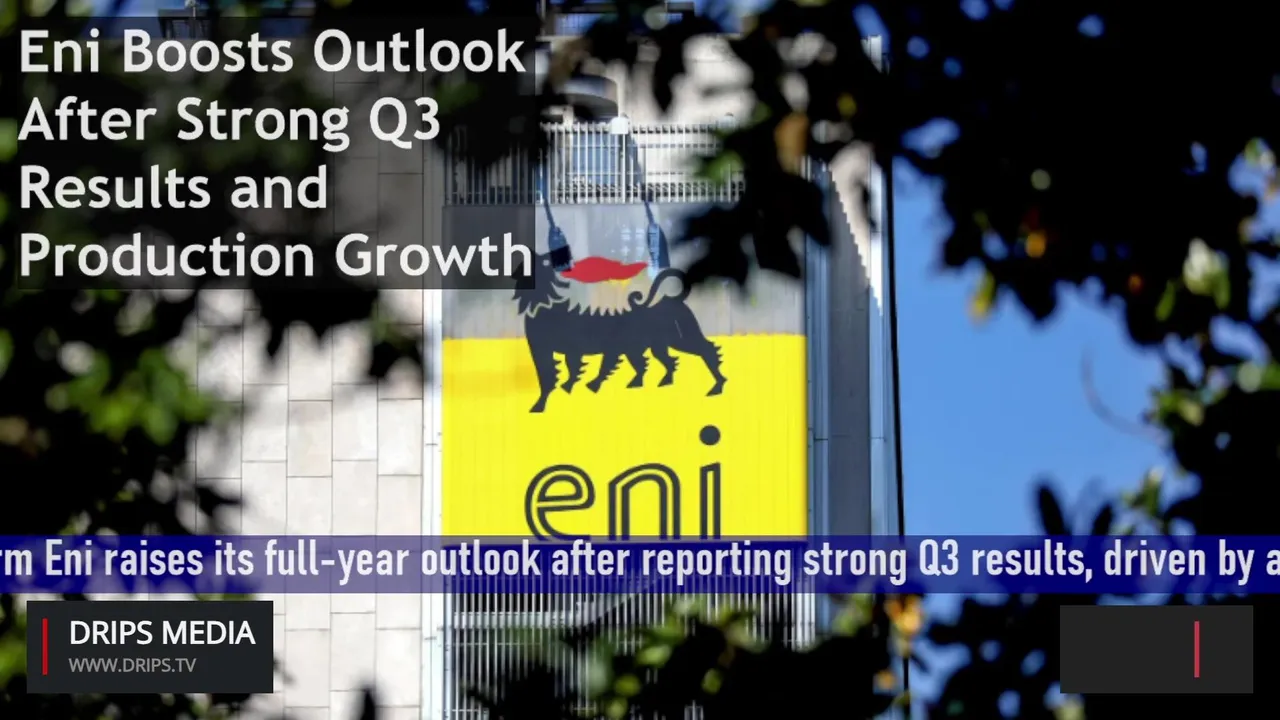 Eni Boosts Outlook After Strong Q3 Results and Production Growth

eni

rm Eni raises its full-year outlook after reporting strong Q3 results, driven by a

DRIPS MEDIA
WWW.DRIPS.TV